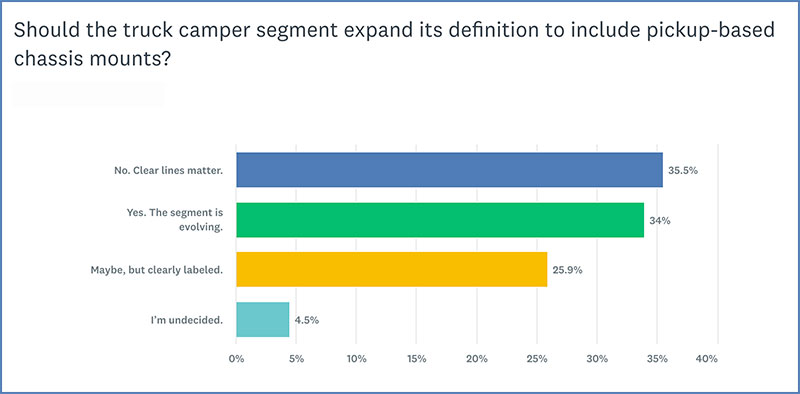 Should the truck camper segment expand its definition to include pickup-based chassis mounts?

No. Clear lines matter. 35.5%

Yes. The segment is evolving. 34%

Maybe, but clearly labeled. 25.9%

I'm undecided. 4.5%

0% 5% 10% 15% 20% 25% 30% 35% 40%